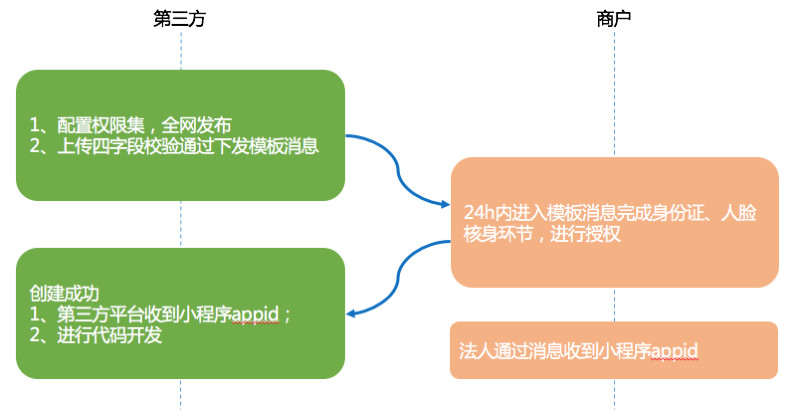 第三方

商户

1、配置权限集，全网发布
2、上传四字段校验通过下发模板消息

24h内进入模板消息完成身份证、人脸核身环节，进行授权

创建成功
1、第三方平台收到小程序appid；
2、进行代码开发

法人通过消息收到小程序appid